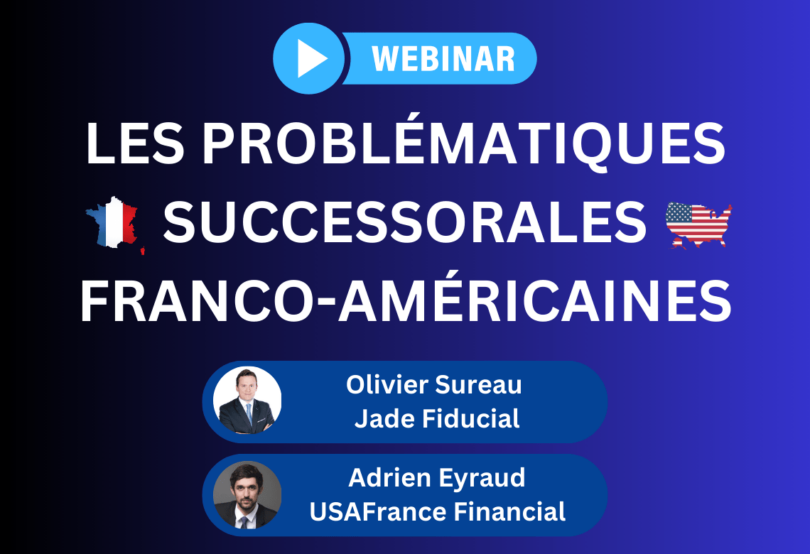 WEBINAR

LES PROBLÉMATIQUES SUCCESSORALES FRANCO-AMÉRICAINES

Olivier Sureau
Jade Fiducial

Adrien Eyraud
USAFrance Financial